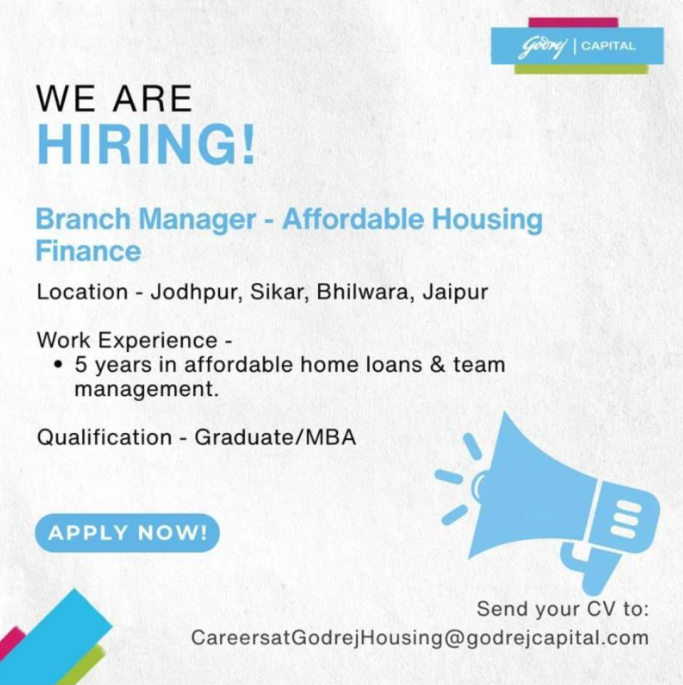 Godrej | CAPITAL

WE ARE
HIRING!

Branch Manager - Affordable Housing Finance

Location - Jodhpur, Sikar, Bhilwara, Jaipur

Work Experience -
• 5 years in affordable home loans & team management.

Qualification - Graduate/MBA

APPLY NOW!

Send your CV to:
CareersatGodrejHousing@godrejcapital.com